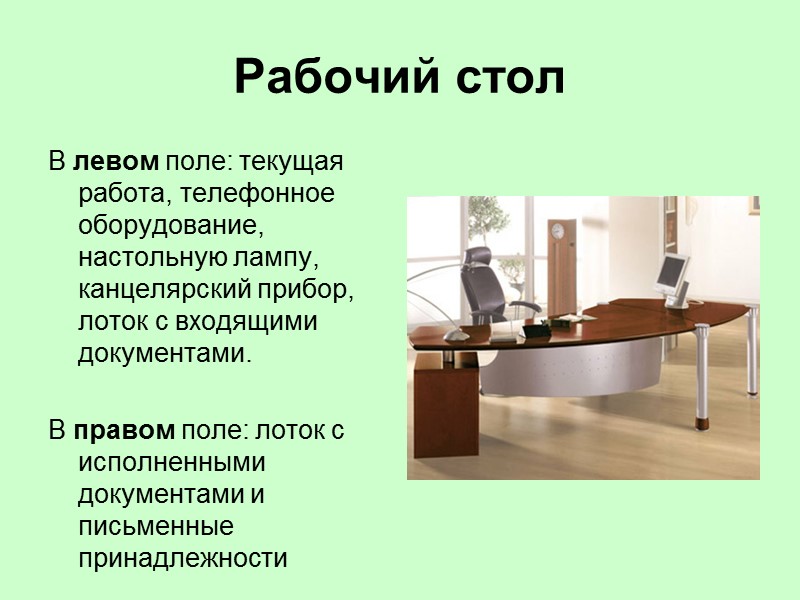 Рабочий стол

В левом поле: текущая работа, телефонное оборудование, настольную лампу, канцелярский прибор, лоток с входящими документами.

В правом поле: лоток с исполненными документами и письменные принадлежности